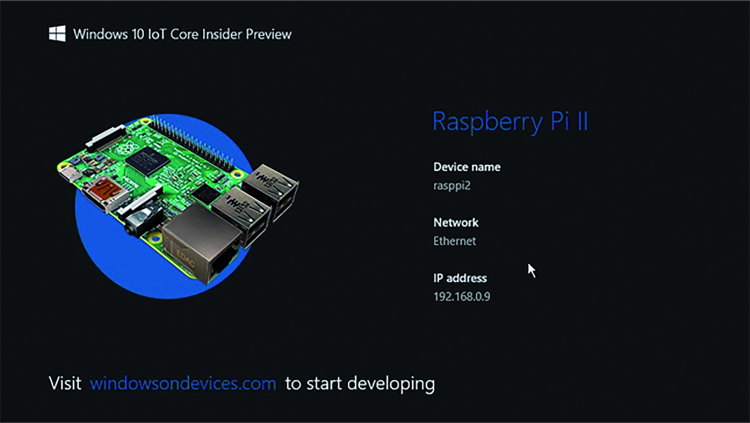 Windows 10 IoT Core Insider Preview

Raspberry Pi II

Device name
rasppi2

Network
Ethernet

IP address
192.168.0.9

Visit windowsondevices.com to start developing